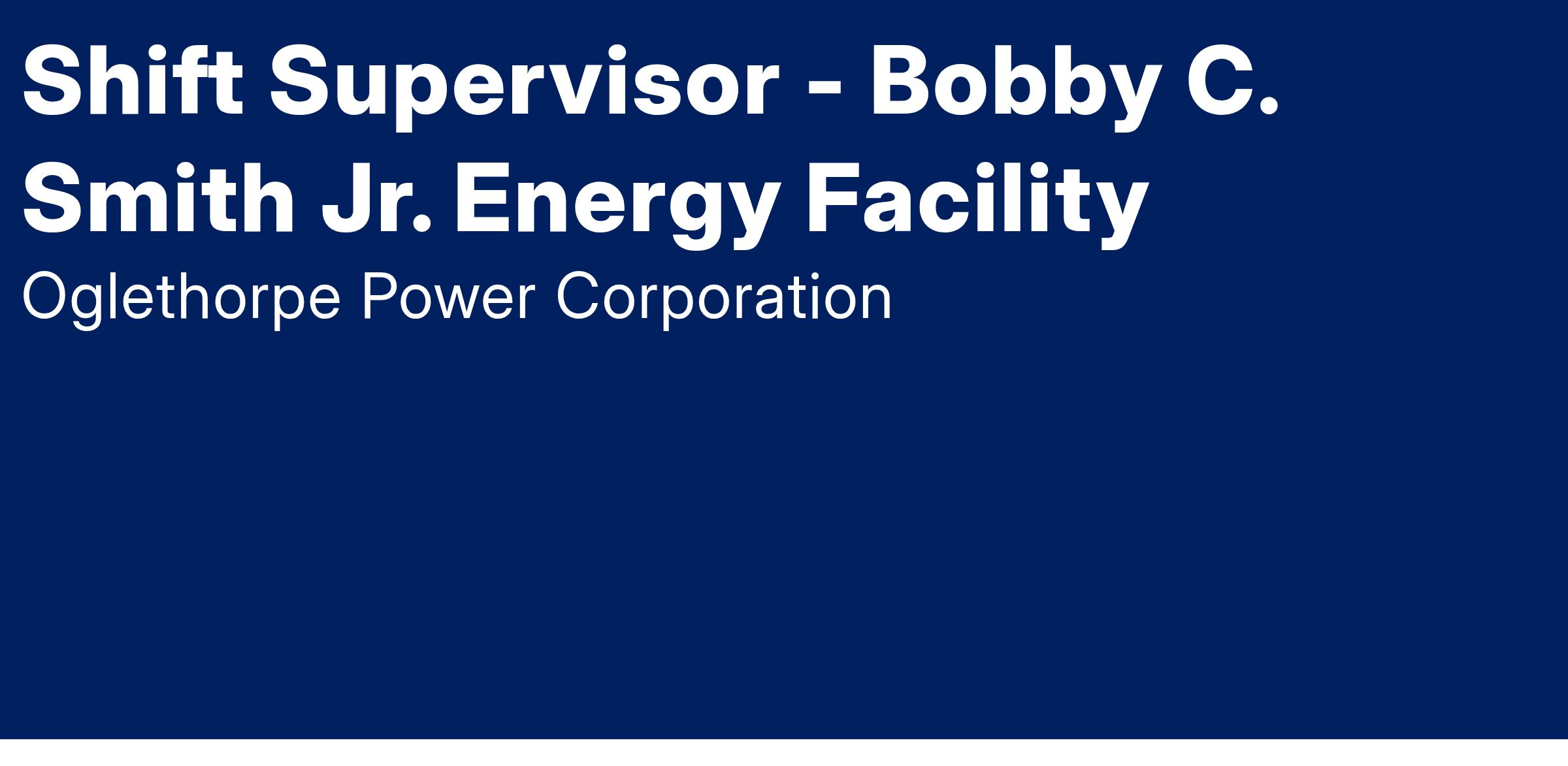 Shift Supervisor - Bobby C. Smith Jr. Energy Facility

Oglethorpe Power Corporation